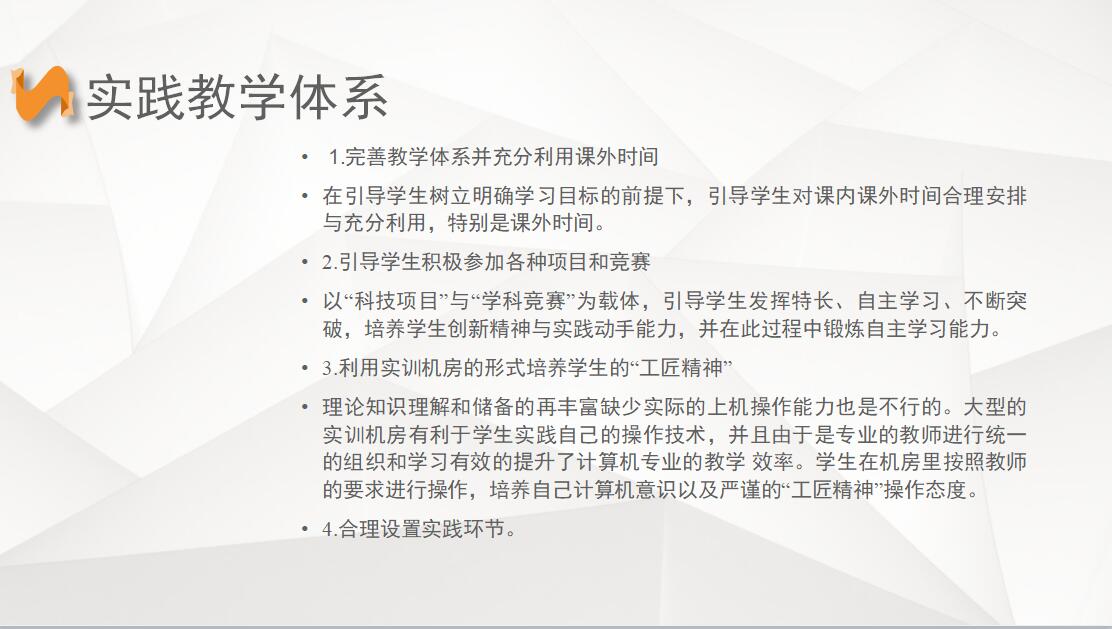 实践教学体系

• 1.完善教学体系并充分利用课外时间

• 在引导学生树立明确学习目标的前提下，引导学生对课内课外时间合理安排与充分利用，特别是课外时间。

• 2.引导学生积极参加各种项目和竞赛

• 以“科技项目”与“学科竞赛”为载体，引导学生发挥特长、自主学习、不断突破，培养学生创新精神与实践动手能力，并在此过程中锻炼自主学习能力。

• 3.利用实训机房的形式培养学生的“工匠精神”

• 理论知识理解和储备的再丰富缺少实际的上机操作能力也是不行的。大型的实训机房有利于学生实践自己的操作技术，并且由于是专业的教师进行统一的组织和学习有效的提升了计算机专业的教学 效率。学生在机房里按照教师的要求进行操作，培养自己计算机意识以及严谨的“工匠精神”操作态度。

• 4.合理设置实践环节。